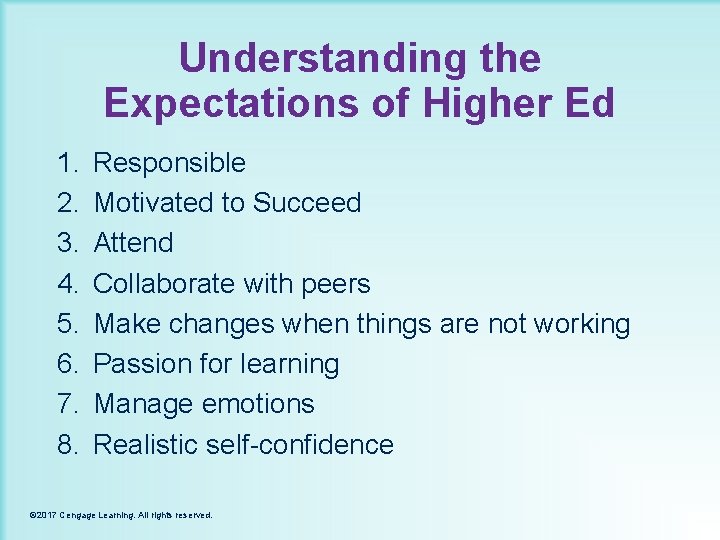 Understanding the Expectations of Higher Ed

1. Responsible
2. Motivated to Succeed
3. Attend
4. Collaborate with peers
5. Make changes when things are not working
6. Passion for learning
7. Manage emotions
8. Realistic self-confidence

©2017 Cengage Learning. All rights reserved.